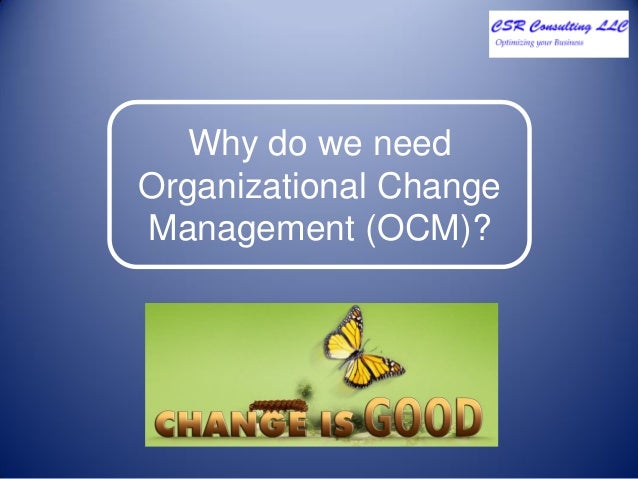 CSR Consulting LLC
Optimizing your Business

Why do we need Organizational Change Management (OCM)?

CHANGE IS GOOD